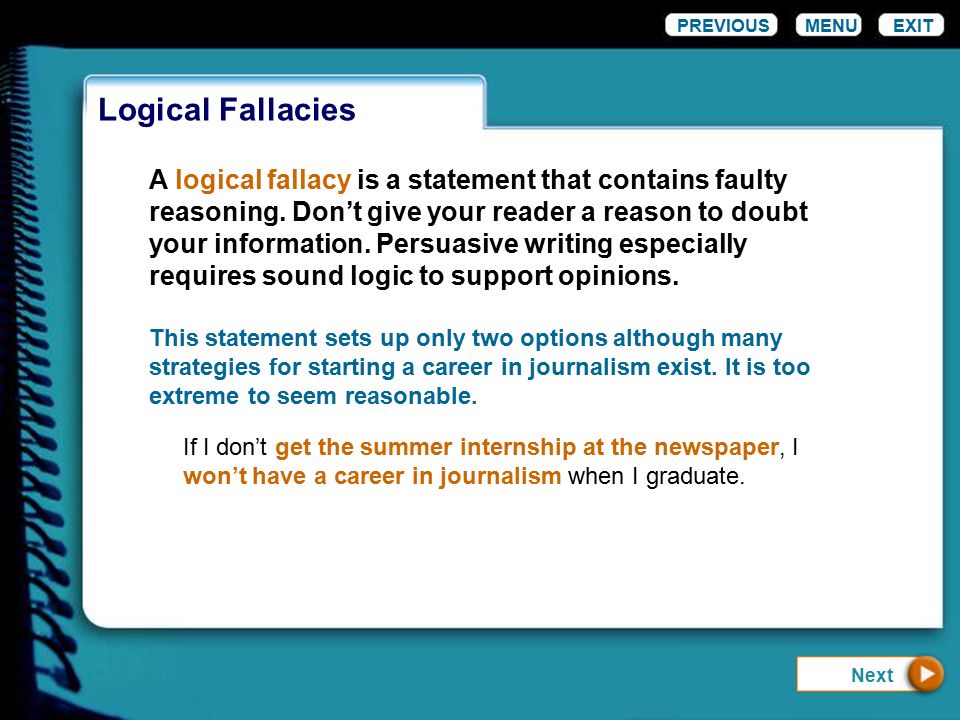 PREVIOUS MENU EXIT

Logical Fallacies

A logical fallacy is a statement that contains faulty reasoning. Don’t give your reader a reason to doubt your information. Persuasive writing especially requires sound logic to support opinions.

This statement sets up only two options although many strategies for starting a career in journalism exist. It is too extreme to seem reasonable.

If I don’t get the summer internship at the newspaper, I won’t have a career in journalism when I graduate.

Next